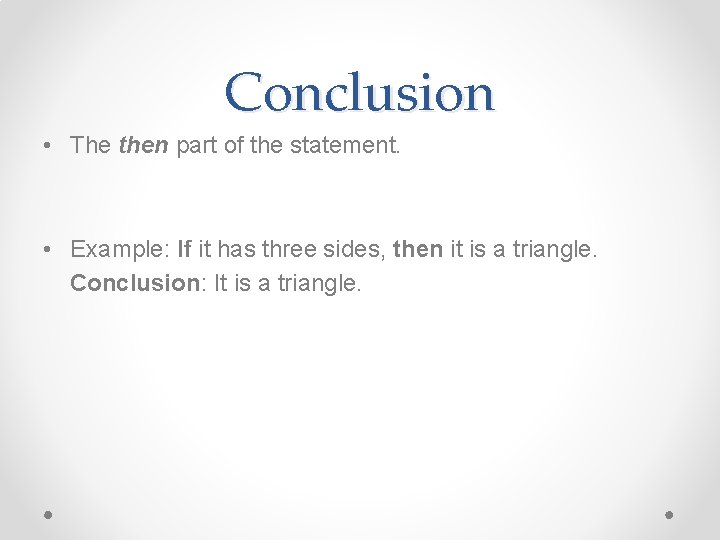 Conclusion

• The then part of the statement.

• Example: If it has three sides, then it is a triangle.
Conclusion: It is a triangle.